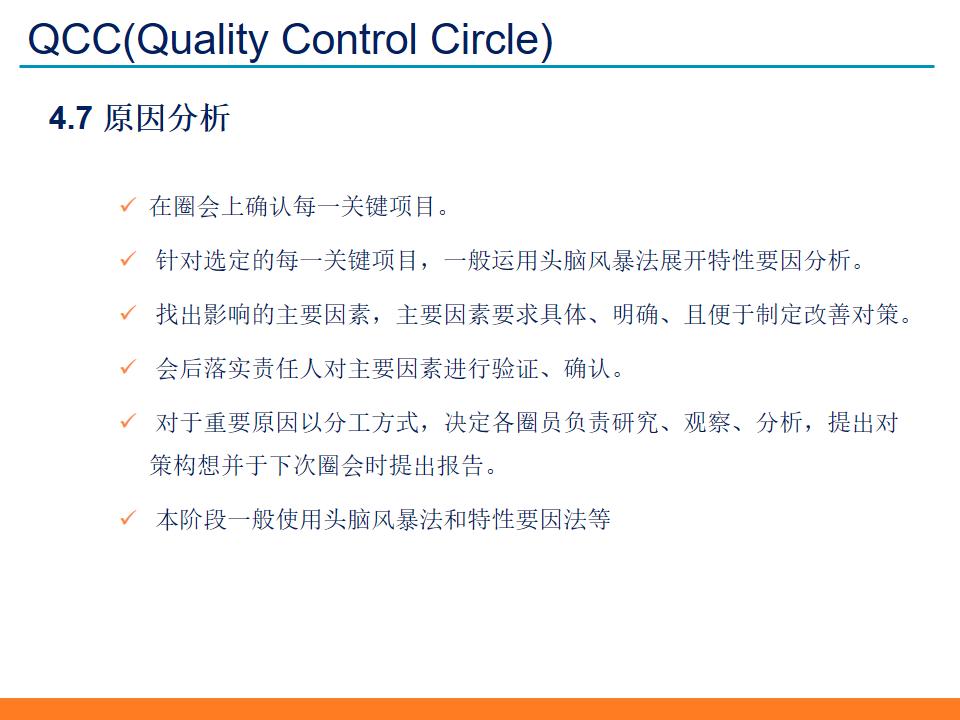 QCC(Quality Control Circle)

4.7 原因分析

✓ 在圈会上确认每一关键项目。

✓ 针对选定的每一关键项目，一般运用头脑风暴法展开特性要因分析。

✓ 找出影响的主要因素，主要因素要求具体、明确、且便于制定改善对策。

✓ 会后落实责任人对主要因素进行验证、确认。

✓ 对于重要原因以分工方式，决定各圈员负责研究、观察、分析，提出对策构想并于下次圈会时提出报告。

✓ 本阶段一般使用头脑风暴法和特性要因法等